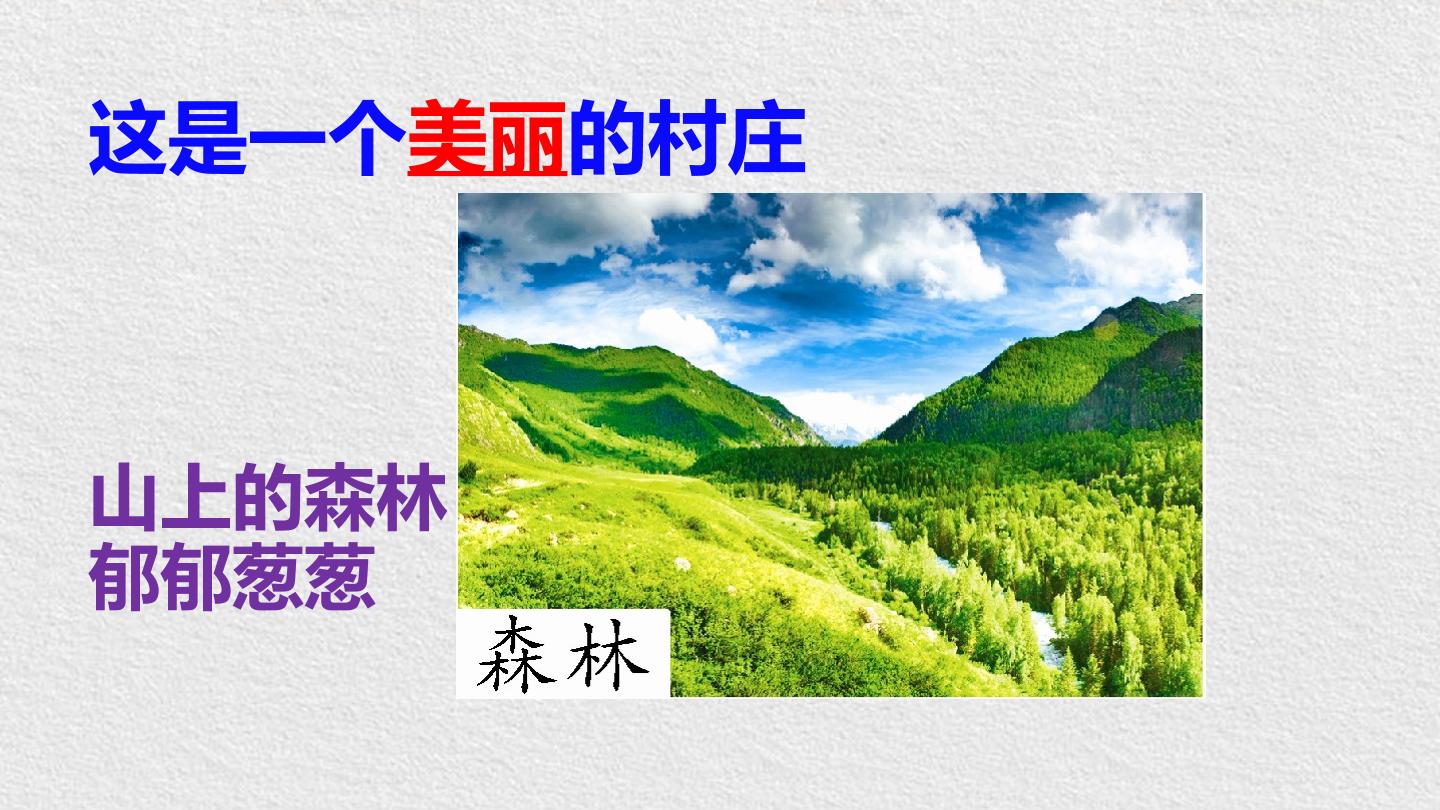 这是一个美丽的村庄

山上的森林
郁郁葱葱

森林